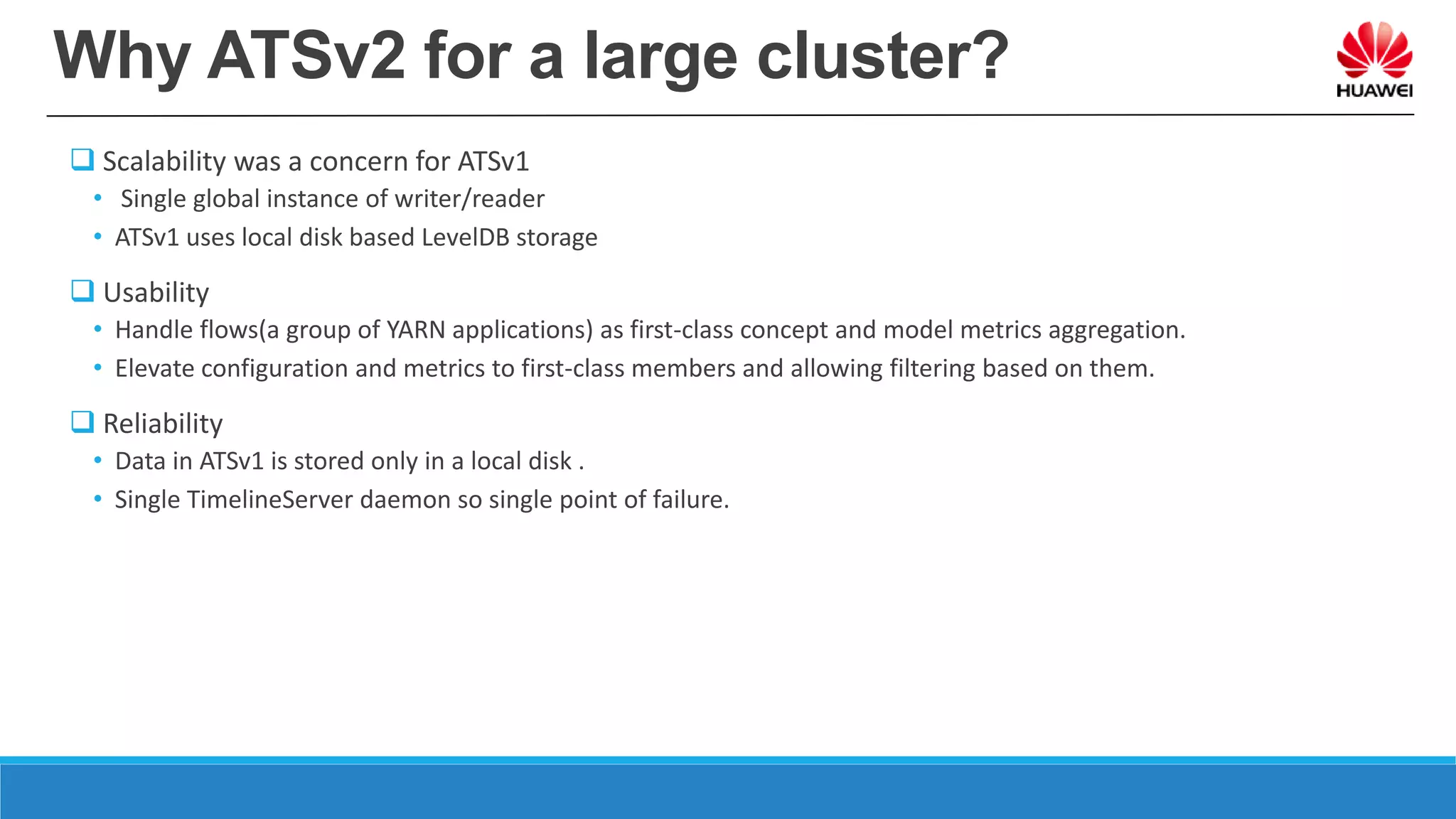 Why ATSv2 for a large cluster?

HUAWEI

❑ Scalability was a concern for ATSv1
• Single global instance of writer/reader
• ATSv1 uses local disk based LevelDB storage

❑ Usability
• Handle flows(a group of YARN applications) as first-class concept and model metrics aggregation.
• Elevate configuration and metrics to first-class members and allowing filtering based on them.

❑ Reliability
• Data in ATSv1 is stored only in a local disk .
• Single TimelineServer daemon so single point of failure.